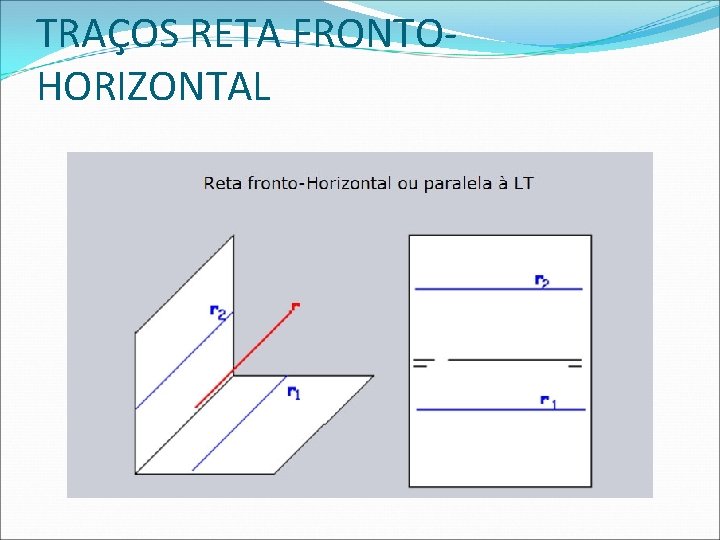 TRAÇOS RETA FRONTO-HORIZONTAL

Reta fronto-Horizontal ou paralela à LT

$r_2$

$r$

$r_1$

$r_2$

$r_1$